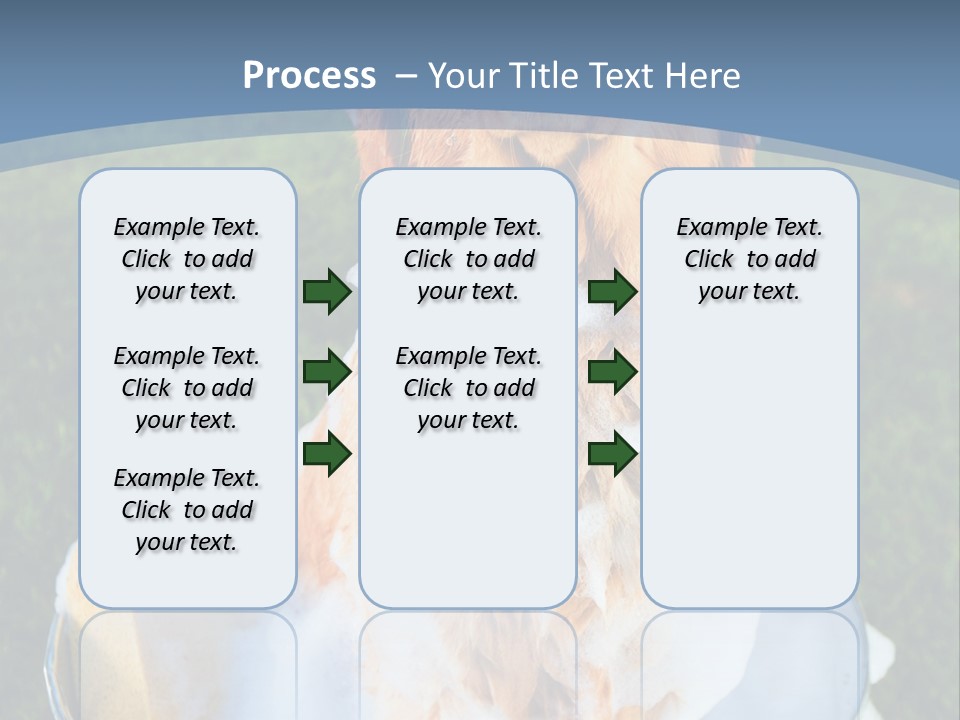 Process – Your Title Text Here

Example Text. Click to add your text.

Example Text. Click to add your text.

Example Text. Click to add your text.

Example Text. Click to add your text.

Example Text. Click to add your text.

Example Text. Click to add your text.